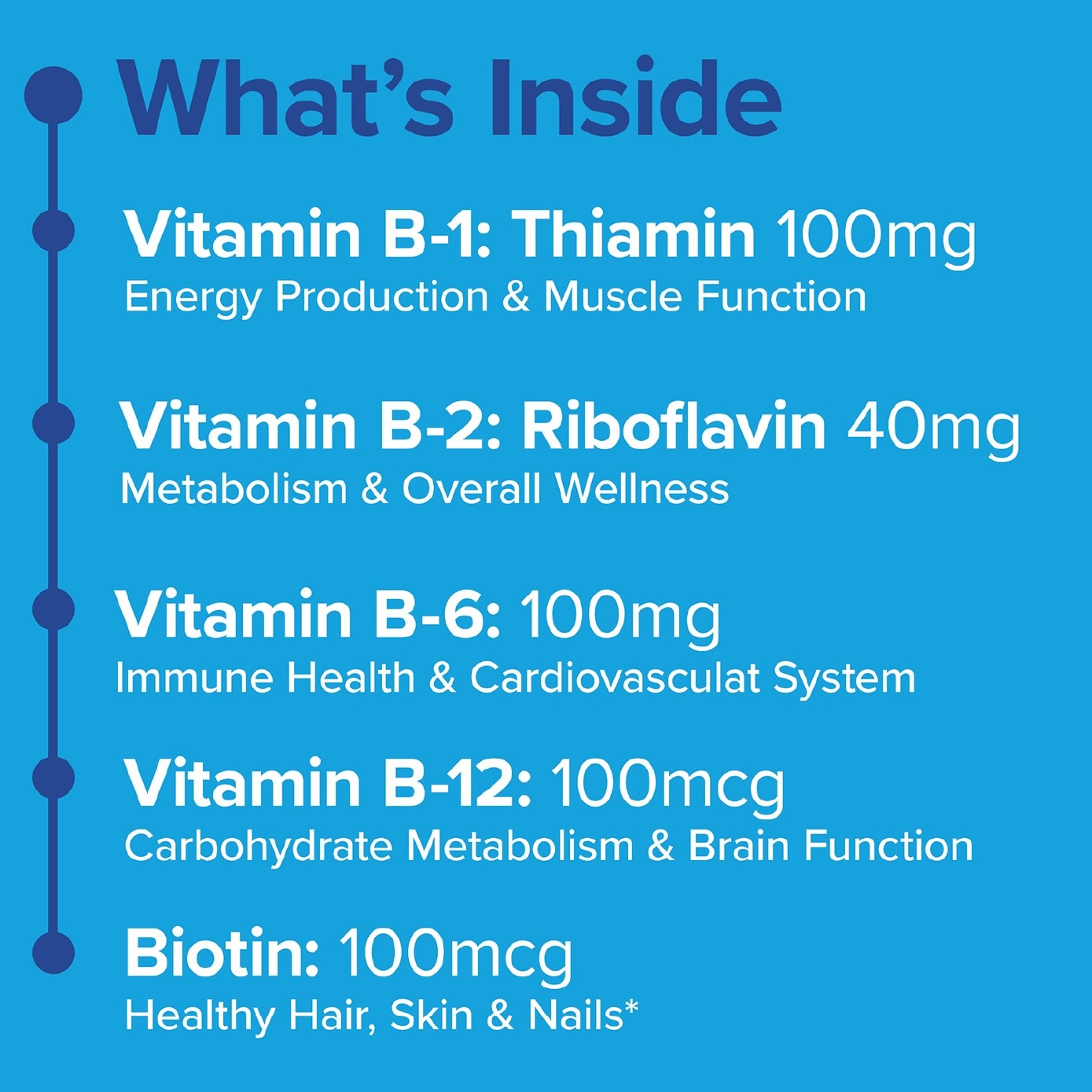 What's Inside

Vitamin B-1: Thiamin 100mg
Energy Production & Muscle Function

Vitamin B-2: Riboflavin 40mg
Metabolism & Overall Wellness

Vitamin B-6: 100mg
Immune Health & Cardiovasculat System

Vitamin B-12: 100mcg
Carbohydrate Metabolism & Brain Function

Biotin: 100mcg
Healthy Hair, Skin & Nails*